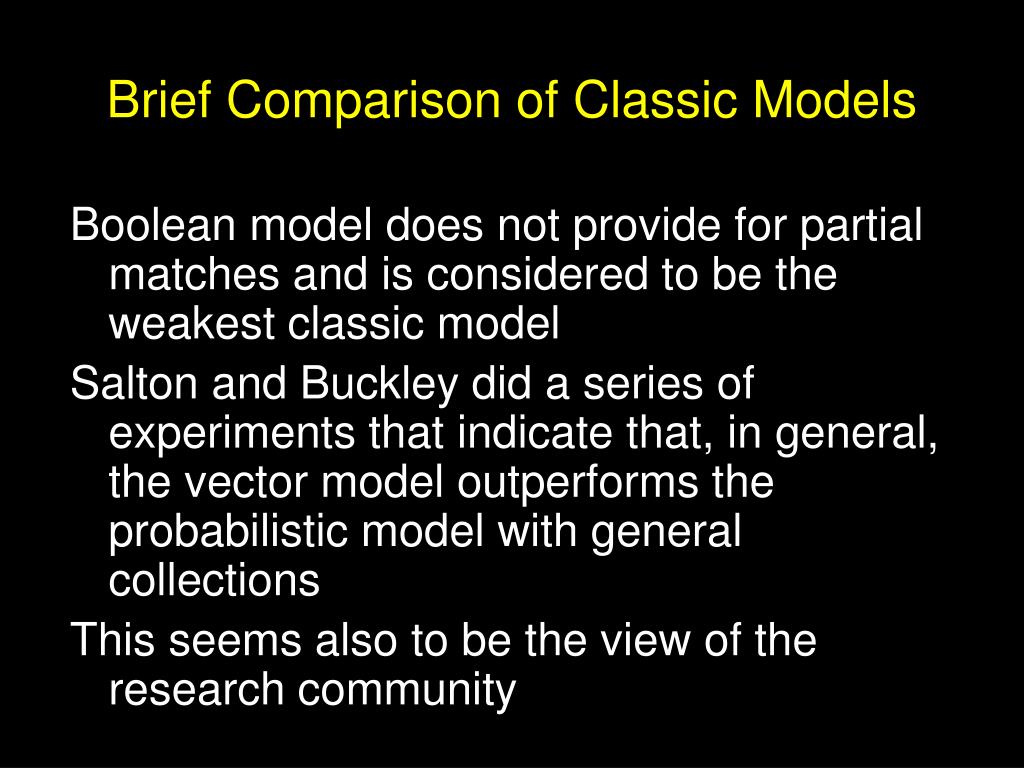 Brief Comparison of Classic Models

Boolean model does not provide for partial matches and is considered to be the weakest classic model

Salton and Buckley did a series of experiments that indicate that, in general, the vector model outperforms the probabilistic model with general collections

This seems also to be the view of the research community